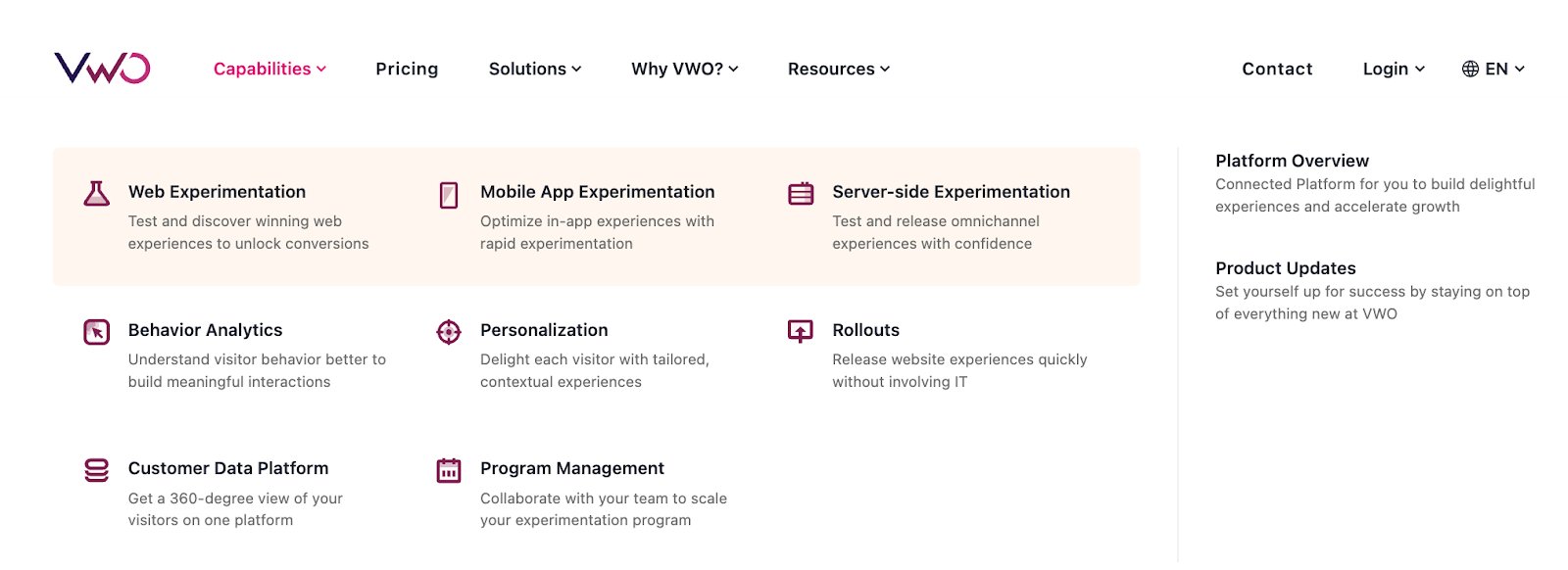 VWO

Capabilities Pricing Solutions Why VWO? Resources Contact Login EN

Web Experimentation
Test and discover winning web experiences to unlock conversions

Mobile App Experimentation
Optimize in-app experiences with rapid experimentation

Server-side Experimentation
Test and release omnichannel experiences with confidence

Behavior Analytics
Understand visitor behavior better to build meaningful interactions

Personalization
Delight each visitor with tailored, contextual experiences

Rollouts
Release website experiences quickly without involving IT

Customer Data Platform
Get a 360-degree view of your visitors on one platform

Program Management
Collaborate with your team to scale your experimentation program

Platform Overview
Connected Platform for you to build delightful experiences and accelerate growth

Product Updates
Set yourself up for success by staying on top of everything new at VWO